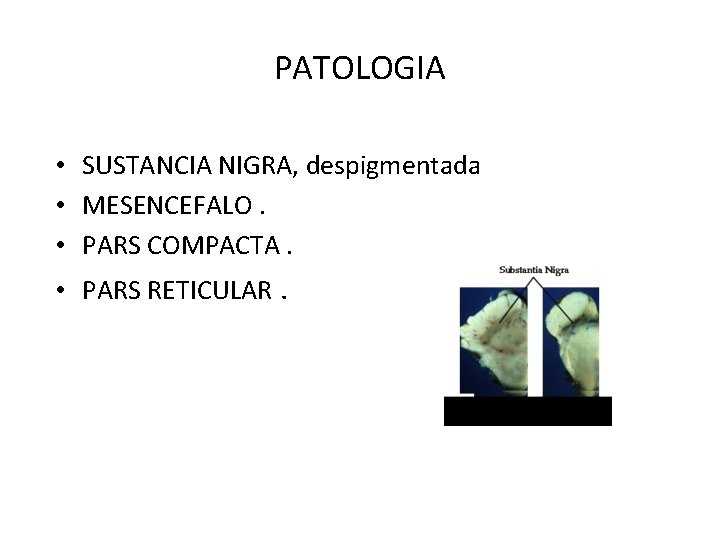 PATOLOGIA

• SUSTANCIA NIGRA, despigmentada
• MESENCEFALO .
• PARS COMPACTA .
• PARS RETICULAR .

Substantia Nigra